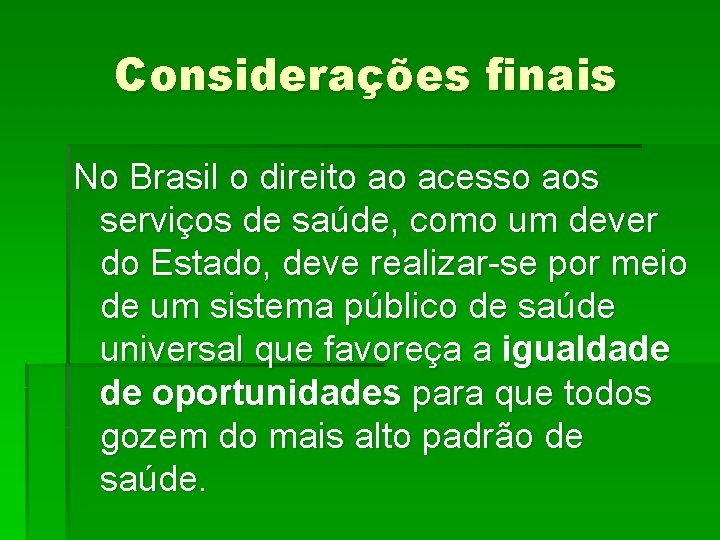 Considerações finais

No Brasil o direito ao acesso aos serviços de saúde, como um dever do Estado, deve realizar-se por meio de um sistema público de saúde universal que favoreça a igualdade de oportunidades para que todos gozem do mais alto padrão de saúde.